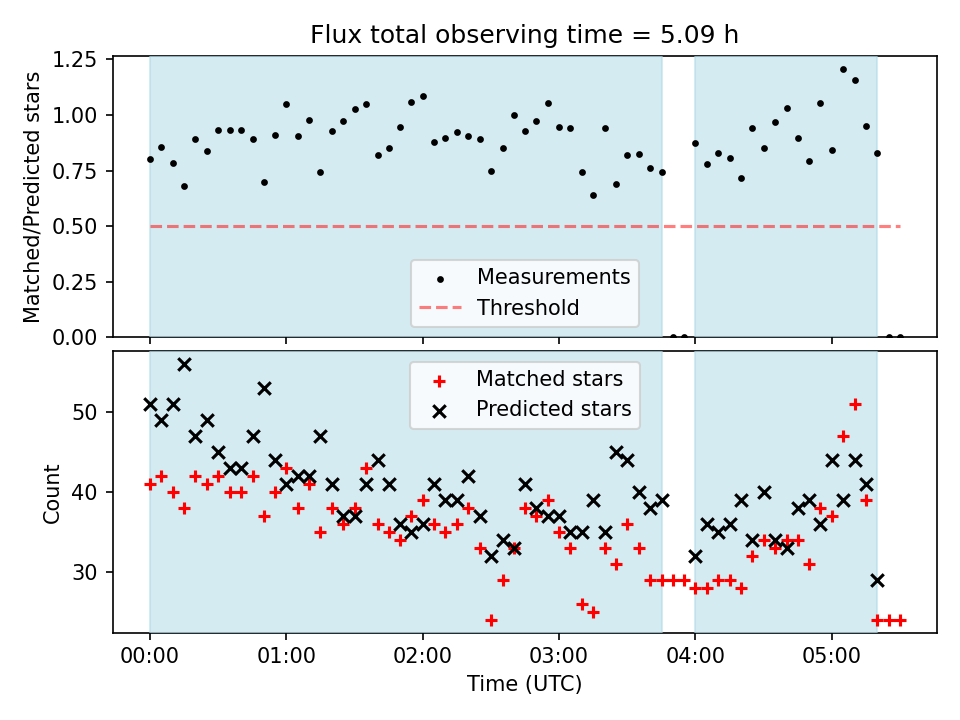 Flux total observing time = 5.09 h

Matched/Predicted stars

1.25
1.00
0.75
0.50
0.25
0.00

Measurements
Threshold

Count

50
40
30

Matched stars
Predicted stars

00:00
01:00
02:00
03:00
04:00
05:00

Time (UTC)